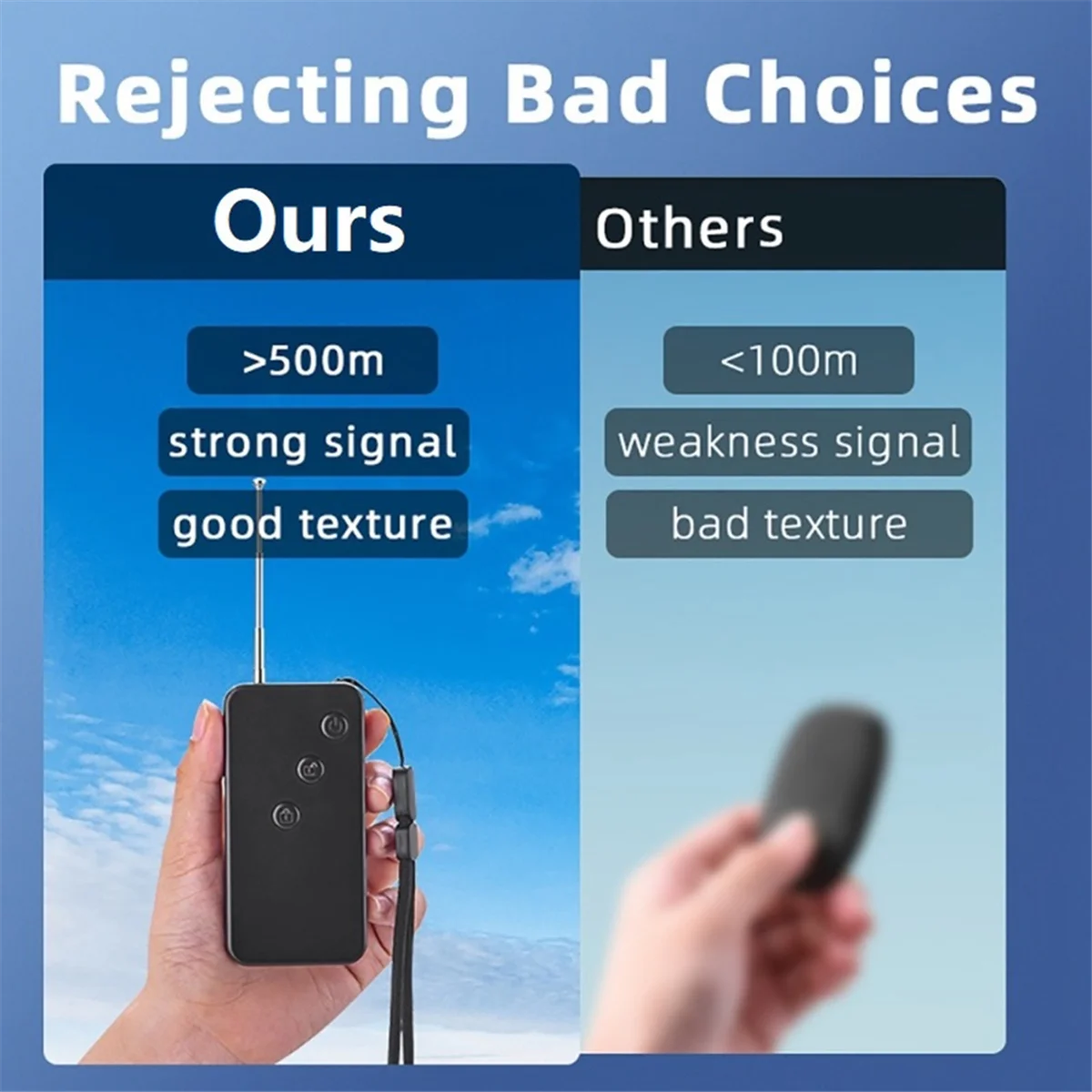 Rejecting Bad Choices

Ours

>500m

strong signal

good texture

Others

<100m

weakness signal

bad texture